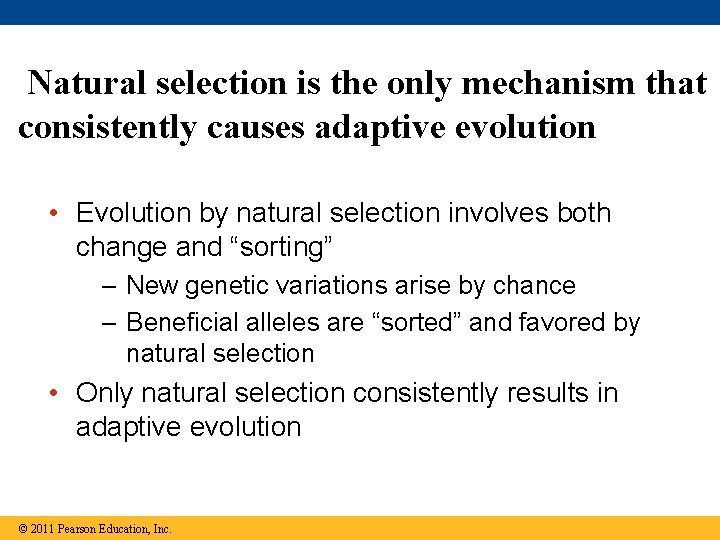 Natural selection is the only mechanism that consistently causes adaptive evolution

• Evolution by natural selection involves both change and “sorting”
– New genetic variations arise by chance
– Beneficial alleles are “sorted” and favored by natural selection
• Only natural selection consistently results in adaptive evolution

© 2011 Pearson Education, Inc.